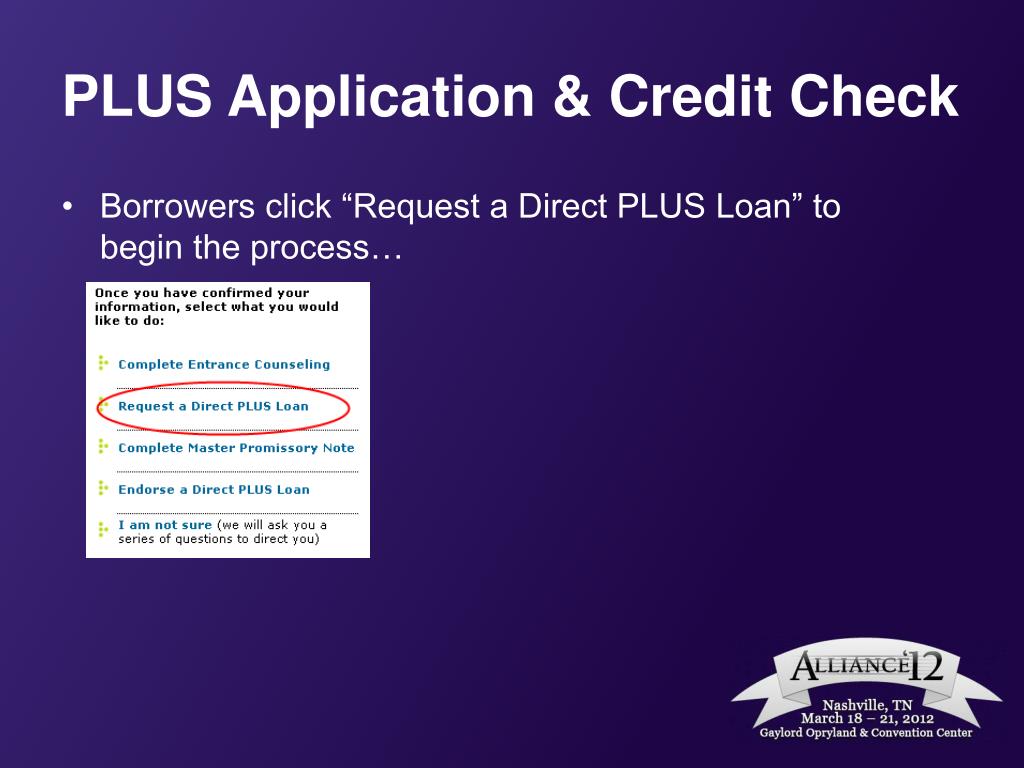 PLUS Application & Credit Check

• Borrowers click “Request a Direct PLUS Loan” to begin the process…

Once you have confirmed your information, select what you would like to do:

Complete Entrance Counseling

Request a Direct PLUS Loan

Complete Master Promissory Note

Endorse a Direct PLUS Loan

I am not sure (we will ask you a series of questions to direct you)

ALLIANCE'12
Nashville, TN
March 18 – 21, 2012
Gaylord Opryland & Convention Center